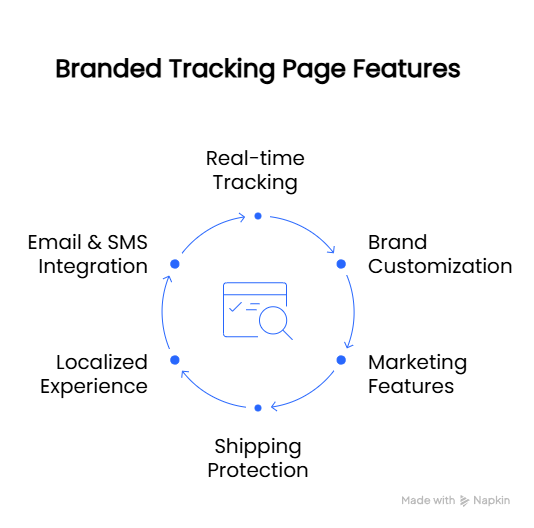 Branded Tracking Page Features

Real-time Tracking

Brand Customization

Marketing Features

Shipping Protection

Localized Experience

Email & SMS Integration

Made with Napkin